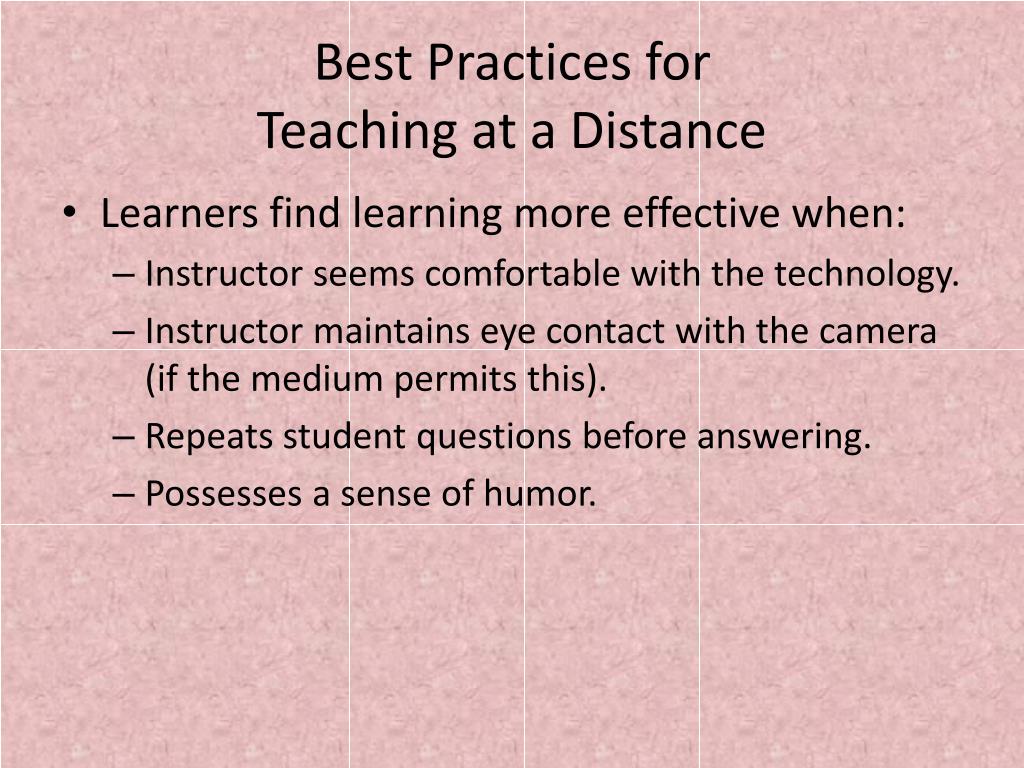 Best Practices for
Teaching at a Distance

• Learners find learning more effective when:
– Instructor seems comfortable with the technology.
– Instructor maintains eye contact with the camera (if the medium permits this).
– Repeats student questions before answering.
– Possesses a sense of humor.